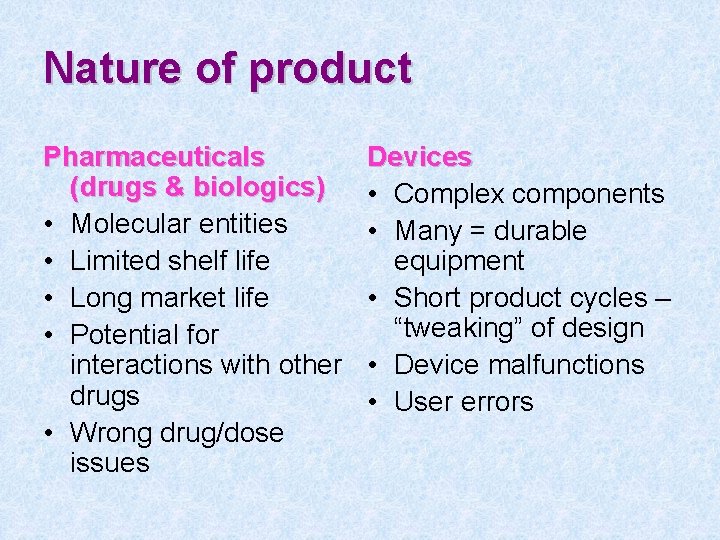 Nature of product

Pharmaceuticals (drugs & biologics)
• Molecular entities
• Limited shelf life
• Long market life
• Potential for interactions with other drugs
• Wrong drug/dose issues

Devices
• Complex components
• Many = durable equipment
• Short product cycles – “tweaking” of design
• Device malfunctions
• User errors